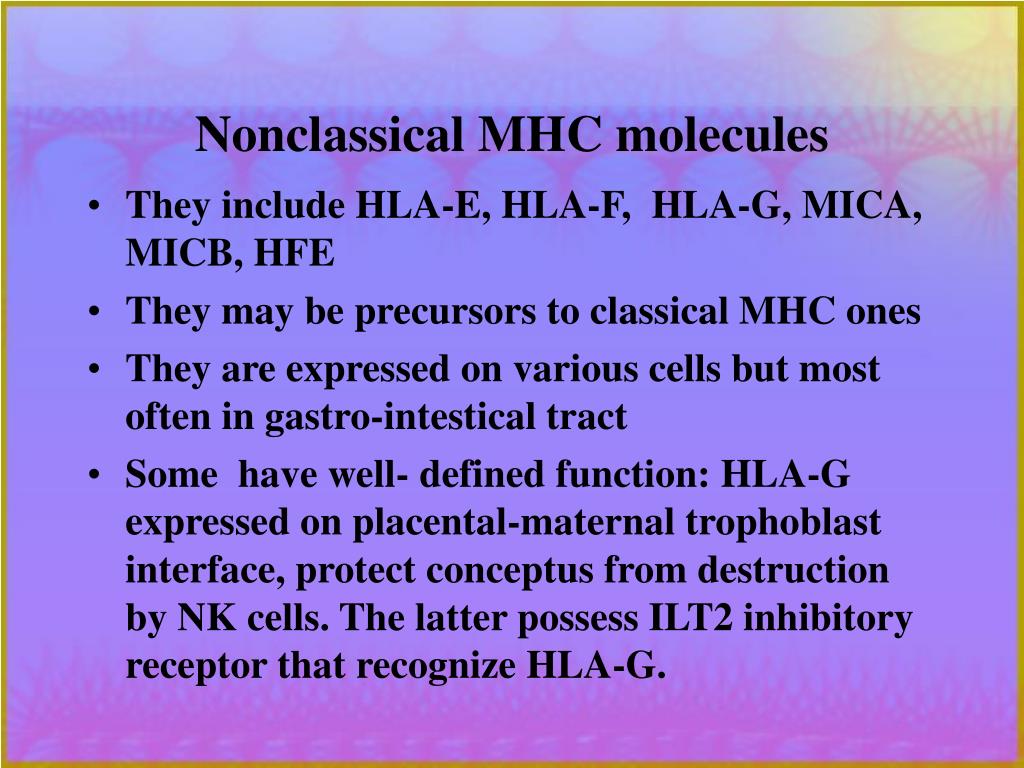 Nonclassical MHC molecules

• They include HLA-E, HLA-F, HLA-G, MICA, MICB, HFE
• They may be precursors to classical MHC ones
• They are expressed on various cells but most often in gastro-intestical tract
• Some have well- defined function: HLA-G expressed on placental-maternal trophoblast interface, protect conceptus from destruction by NK cells. The latter possess ILT2 inhibitory receptor that recognize HLA-G.